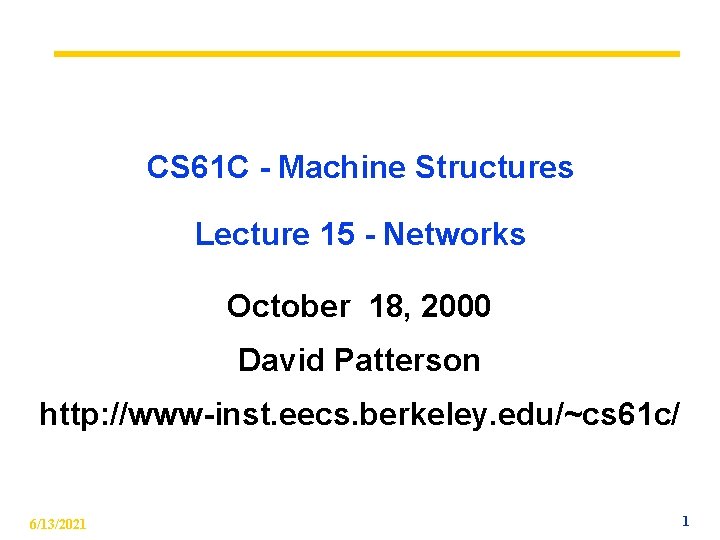 CS61C - Machine Structures

Lecture 15 - Networks

October 18, 2000

David Patterson

http://www-inst.eecs.berkeley.edu/~cs61c/

6/13/2021

1